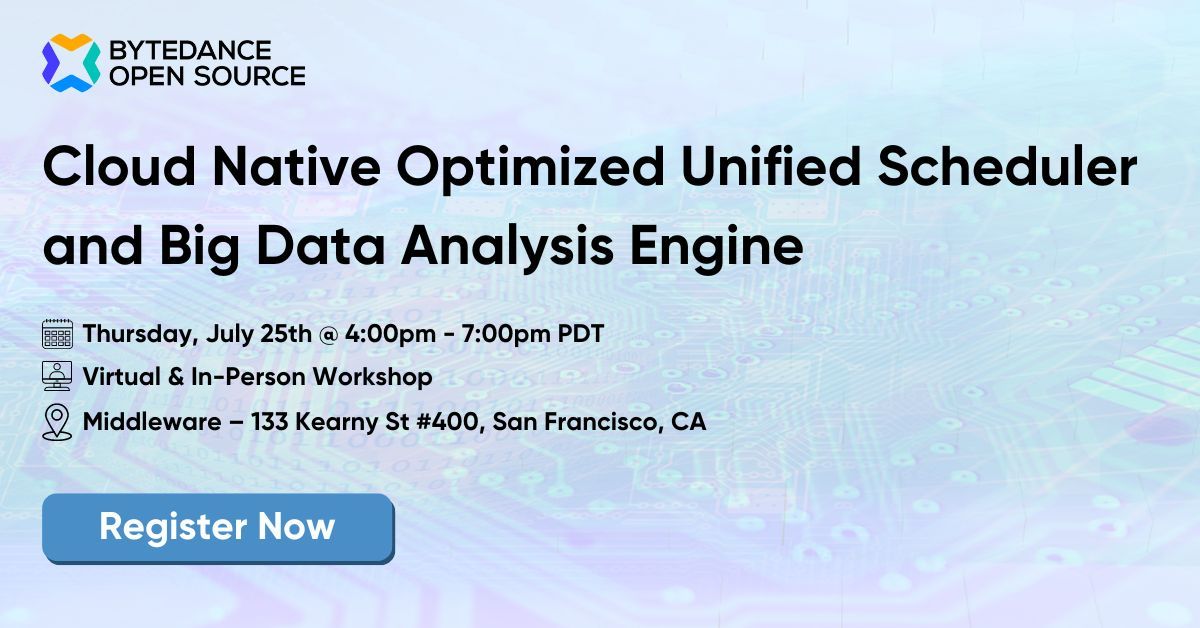 BYTEDANCE
OPEN SOURCE

Cloud Native Optimized Unified Scheduler and Big Data Analysis Engine

Thursday, July 25th @ 4:00pm - 7:00pm PDT

Virtual & In-Person Workshop

Middleware – 133 Kearny St #400, San Francisco, CA

Register Now